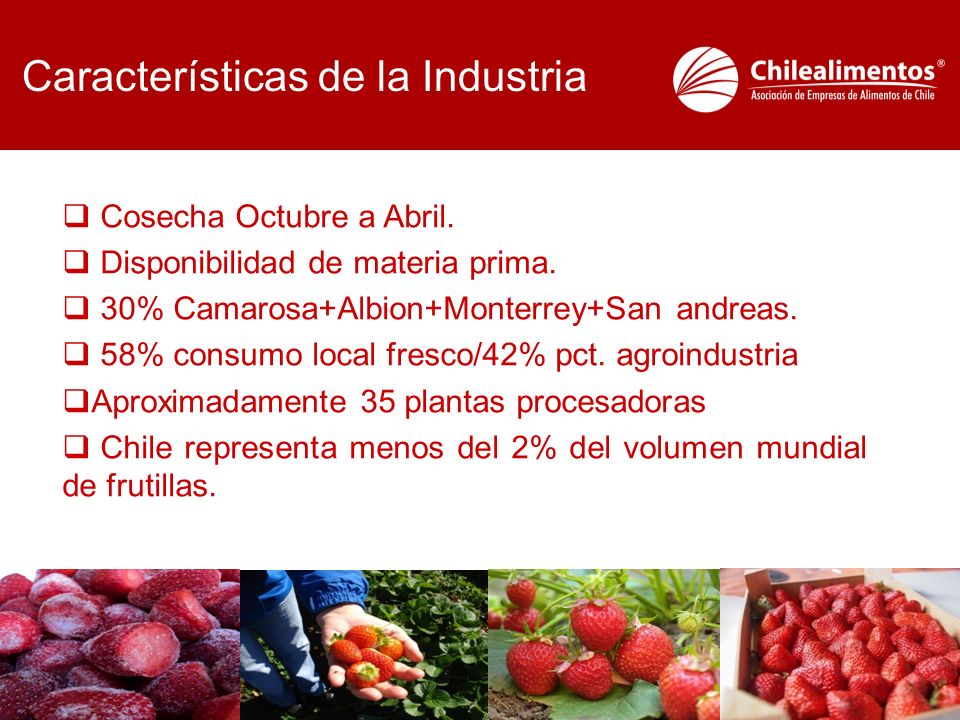 Características de la Industria

Chilealimentos®
Asociación de Empresas de Alimentos de Chile

❑ Cosecha Octubre a Abril.

❑ Disponibilidad de materia prima.

❑ 30% Camarosa+Albion+Monterrey+San andreas.

❑ 58% consumo local fresco/42% pct. agroindustria

❑Aproximadamente 35 plantas procesadoras

❑ Chile representa menos del 2% del volumen mundial de frutillas.